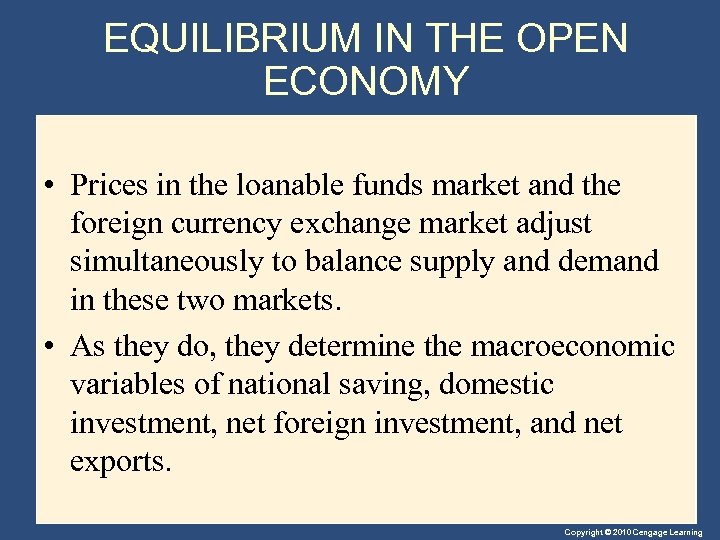 EQUILIBRIUM IN THE OPEN ECONOMY

• Prices in the loanable funds market and the foreign currency exchange market adjust simultaneously to balance supply and demand in these two markets.

• As they do, they determine the macroeconomic variables of national saving, domestic investment, net foreign investment, and net exports.

Copyright © 2010 Cengage Learning